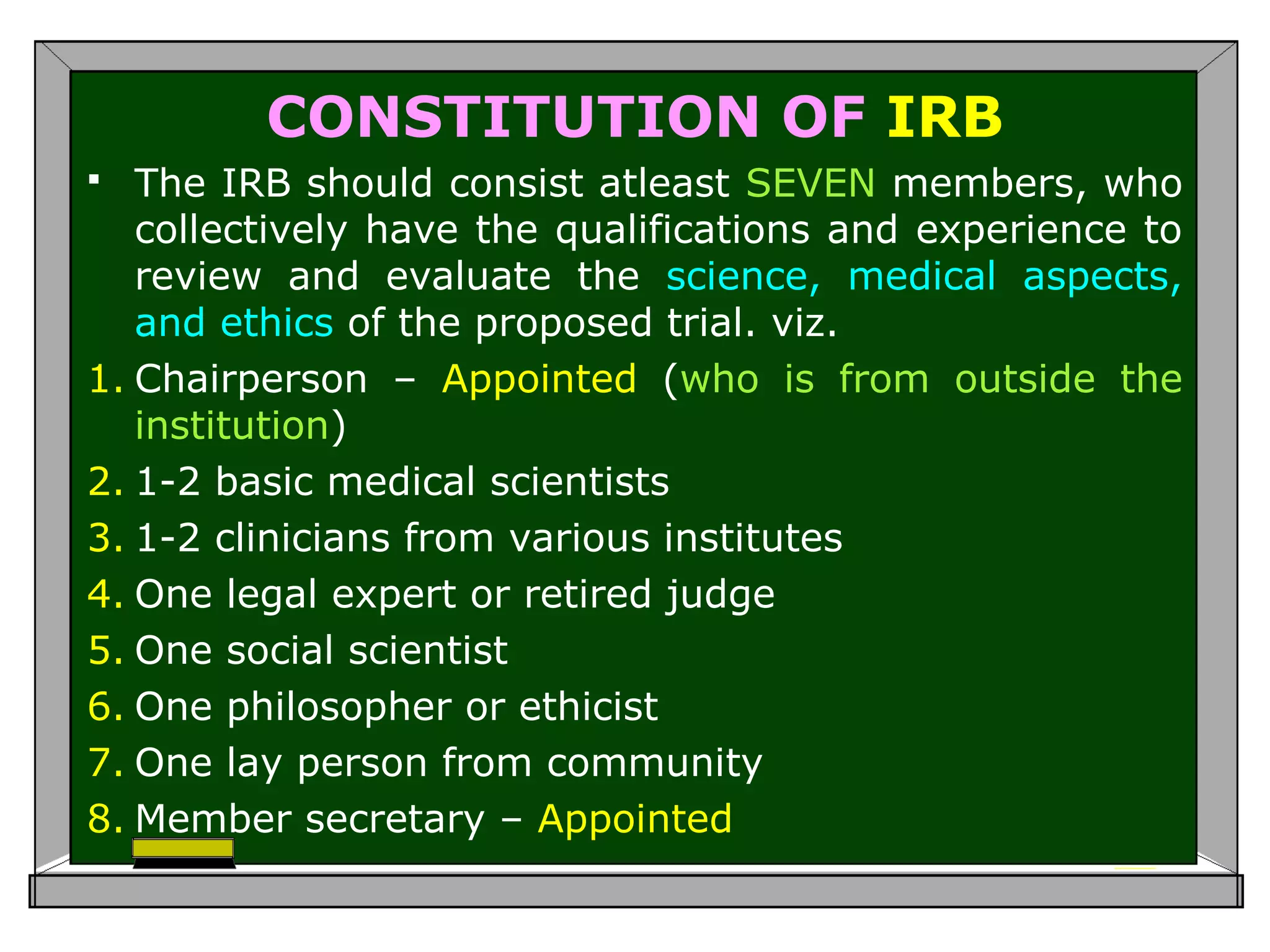 CONSTITUTION OF IRB

▪ The IRB should consist atleast SEVEN members, who collectively have the qualifications and experience to review and evaluate the science, medical aspects, and ethics of the proposed trial. viz.

1. Chairperson – Appointed (who is from outside the institution)
2. 1-2 basic medical scientists
3. 1-2 clinicians from various institutes
4. One legal expert or retired judge
5. One social scientist
6. One philosopher or ethicist
7. One lay person from community
8. Member secretary – Appointed